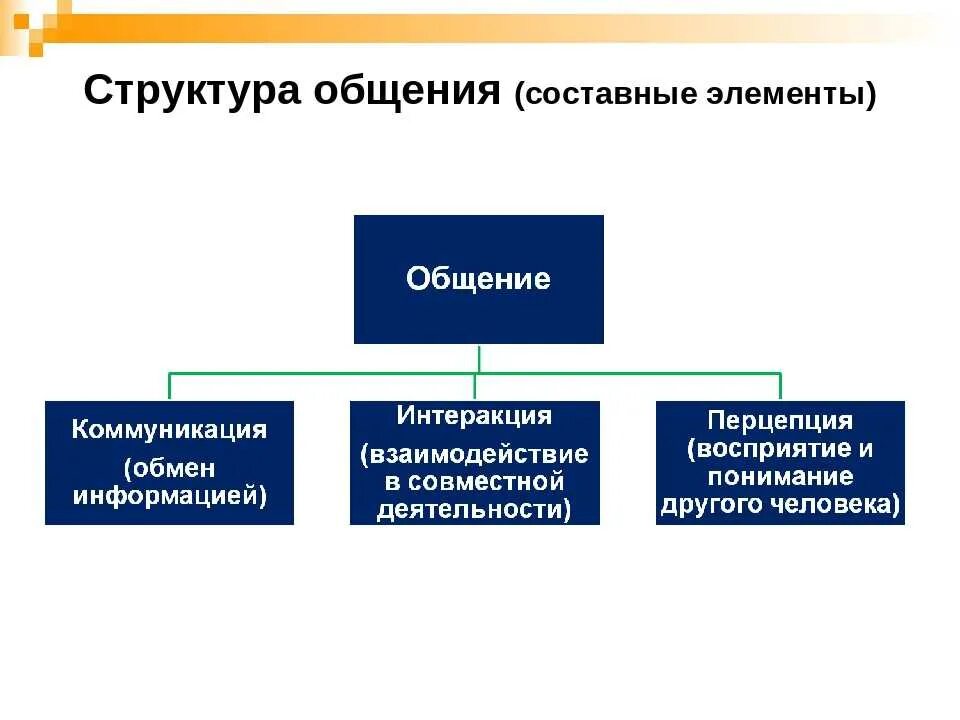 Структура общения (составные элементы)

Общение

Коммуникация

(обмен информацией)

Интеракция

(взаимодействие в совместной деятельности)

Перцепция (восприятие и понимание другого человека)